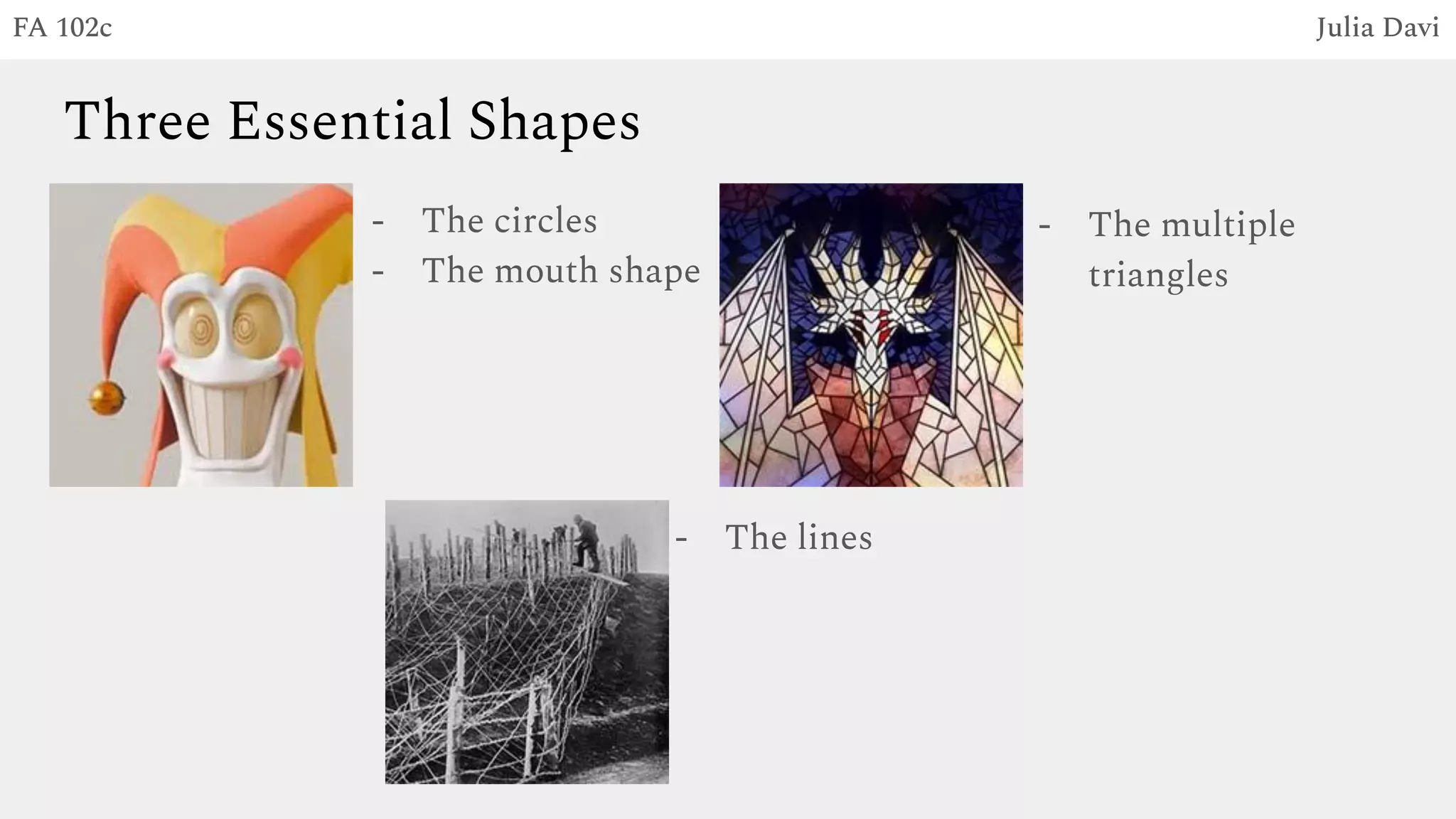 FA 102c

Julia Davi

Three Essential Shapes

- The circles
- The mouth shape

- The multiple triangles

- The lines